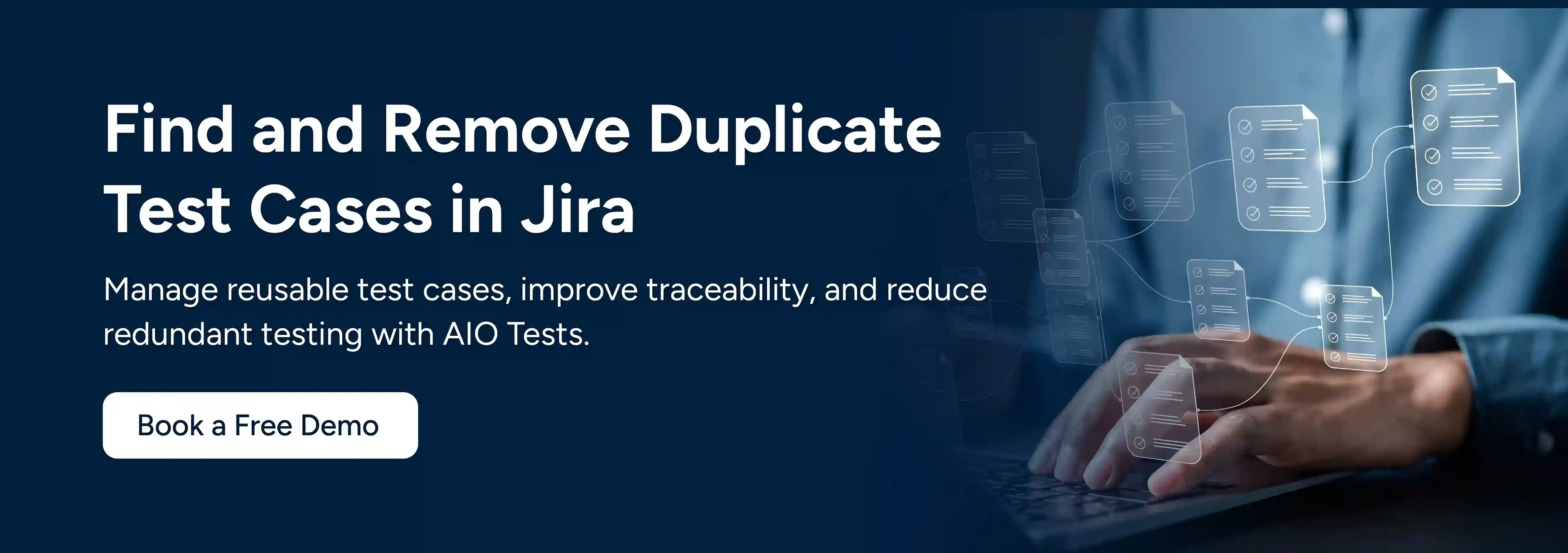 Find and Remove Duplicate Test Cases in Jira

Manage reusable test cases, improve traceability, and reduce redundant testing with AIO Tests.

Book a Free Demo